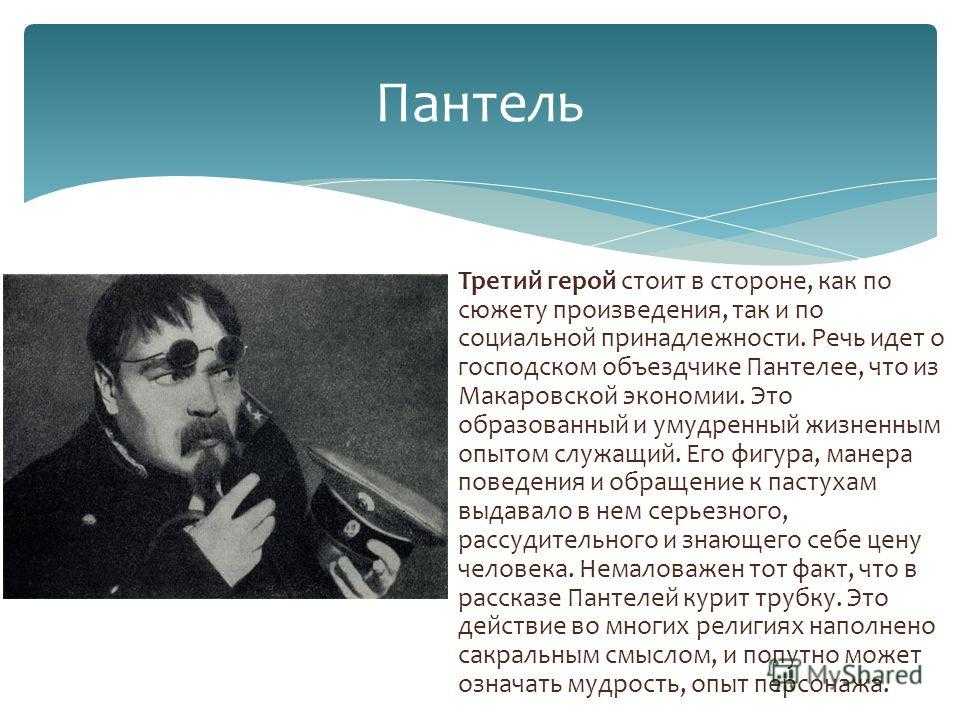 Пантель

Третий герой стоит в стороне, как по сюжету произведения, так и по социальной принадлежности. Речь идет о господском объездчике Пантелее, что из Макаровской экономии. Это образованный и умудренный жизненным опытом служащий. Его фигура, манера поведения и обращение к пастухам выдавало в нем серьезного, рассудительного и знающего себе цену человека. Немаловажен тот факт, что в рассказе Пантелей курит трубку. Это действие во многих религиях наполнено сакральным смыслом, и попутно может означать мудрость, опыт персонажа.

MyShared